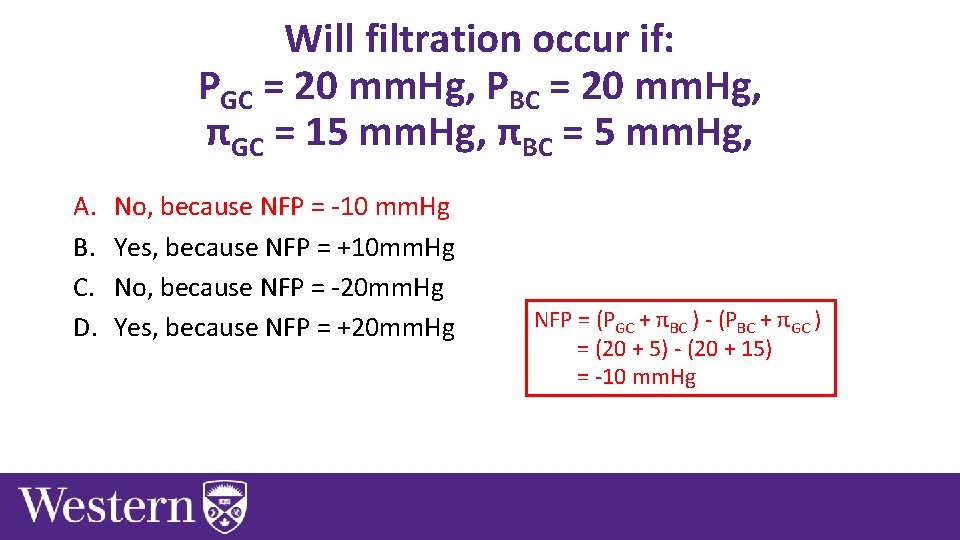 Will filtration occur if:
$P_{GC}$ = 20 mmHg, $P_{BC}$ = 20 mmHg,
$\pi_{GC}$ = 15 mmHg, $\pi_{BC}$ = 5 mmHg,

A. No, because NFP = -10 mmHg
B. Yes, because NFP = +10mmHg
C. No, because NFP = -20mmHg
D. Yes, because NFP = +20mmHg

NFP = ($P_{GC}$ + $\pi_{BC}$ ) - ($P_{BC}$ + $\pi_{GC}$ )
= (20 + 5) - (20 + 15)
= -10 mmHg

Western